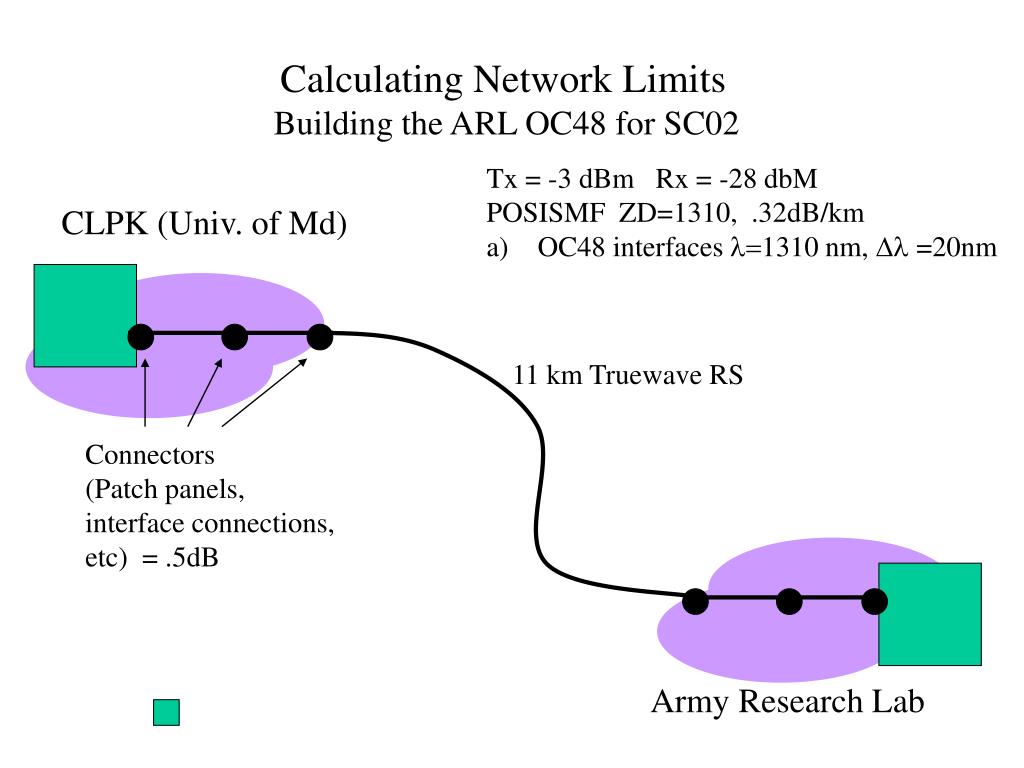 Calculating Network Limits
Building the ARL OC48 for SC02

Tx = -3 dBm Rx = -28 dbM
POSISMF ZD=1310, .32dB/km
a) OC48 interfaces $\lambda$=1310 nm, $\Delta\lambda$ =20nm

CLPK (Univ. of Md)

11 km Truewave RS

Connectors
(Patch panels,
interface connections,
etc) = .5dB

Army Research Lab